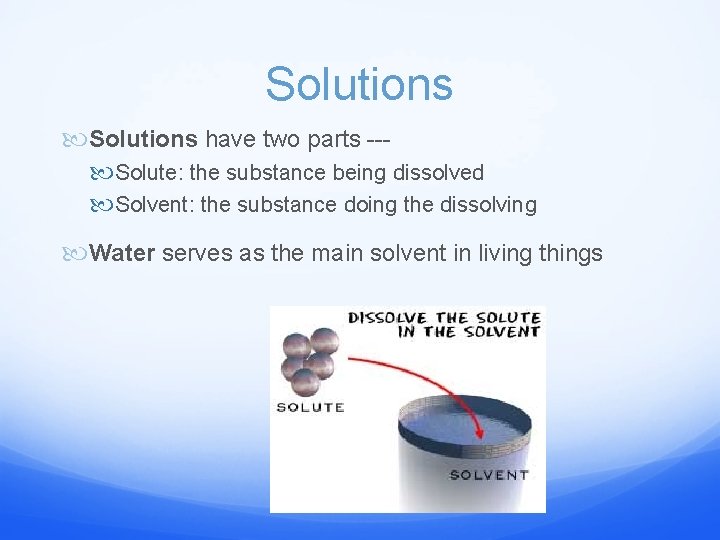 Solutions

Solutions have two parts ---

Solute: the substance being dissolved

Solvent: the substance doing the dissolving

Water serves as the main solvent in living things

DISSOLVE THE SOLUTE IN THE SOLVENT

SOLUTE

SOLVENT